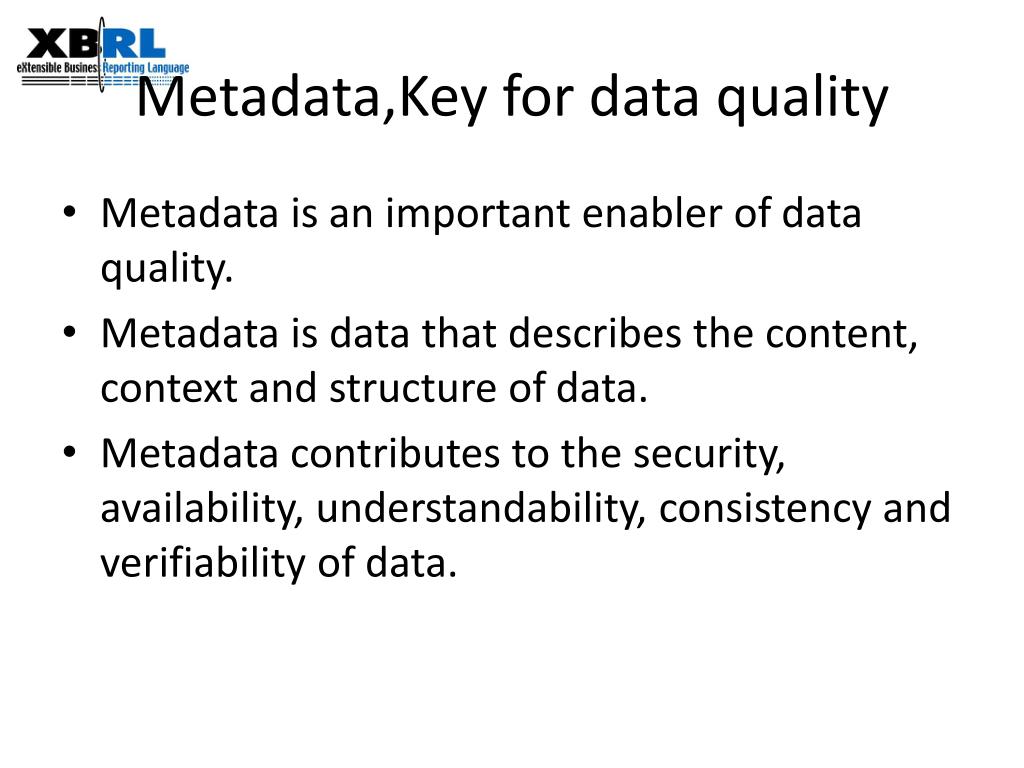 XBRL
eXtensible Business Reporting Language

Metadata,Key for data quality

• Metadata is an important enabler of data quality.
• Metadata is data that describes the content, context and structure of data.
• Metadata contributes to the security, availability, understandability, consistency and verifiability of data.